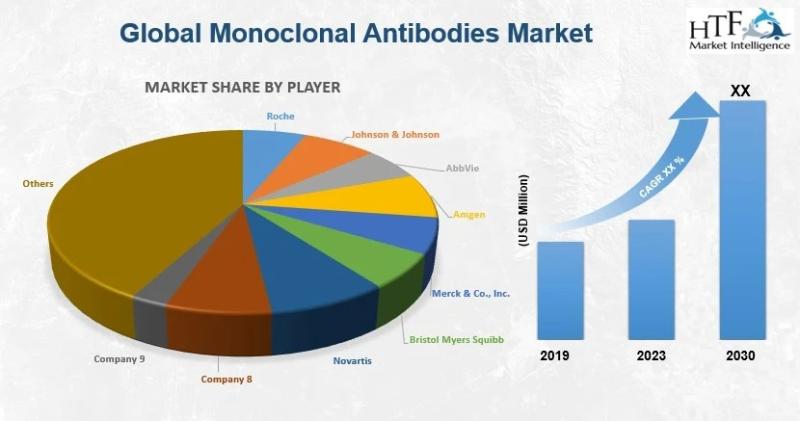 Global Monoclonal Antibodies Market

HTF Market Intelligence

MARKET SHARE BY PLAYER

Roche
Johnson & Johnson
AbbVie
Amgen
Merck & Co., Inc.
Bristol Myers Squibb
Novartis
Company 8
Company 9
Others

(USD Million)

CAGR XX %

XX

2019
2023
2030